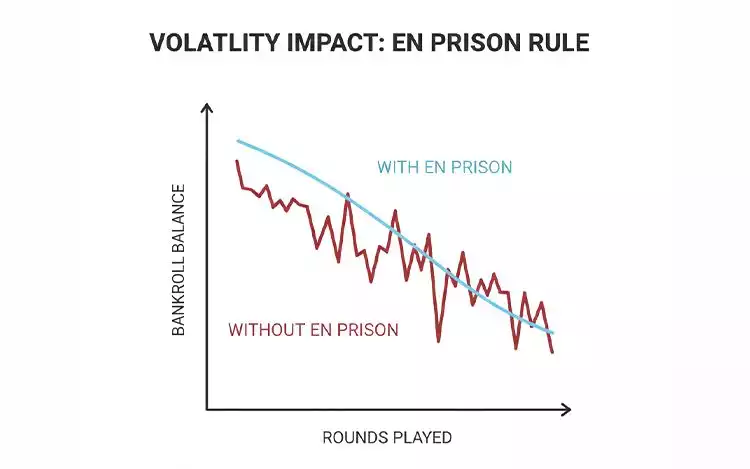 VOLATLITY IMPACT: EN PRISON RULE

BANKROLL BALANCE

WITH EN PRISON

WITHOUT EN PRISON

ROUNDS PLAYED